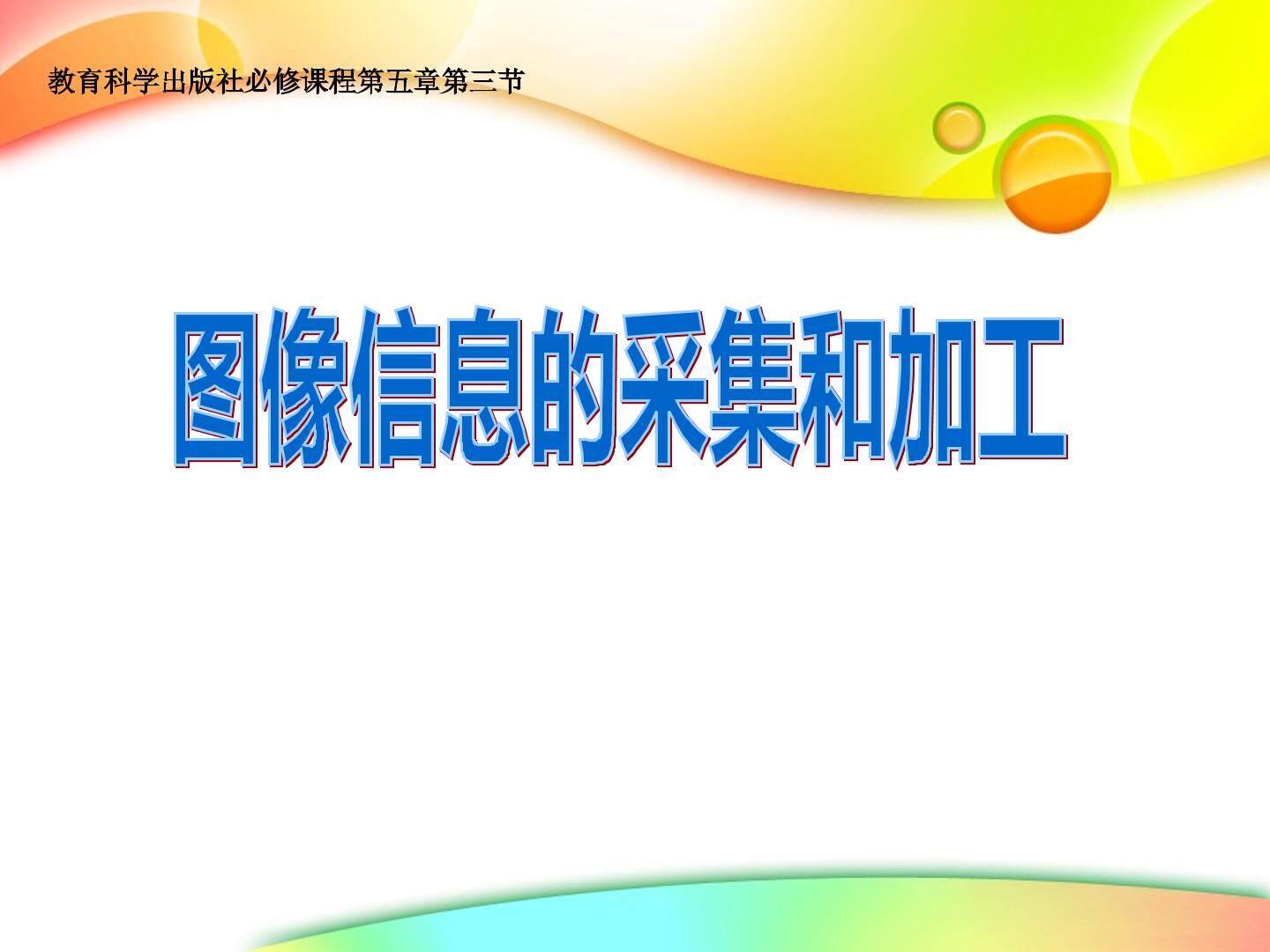 教育科学出版社必修课程第五章第三节

图像信息的采集和加工